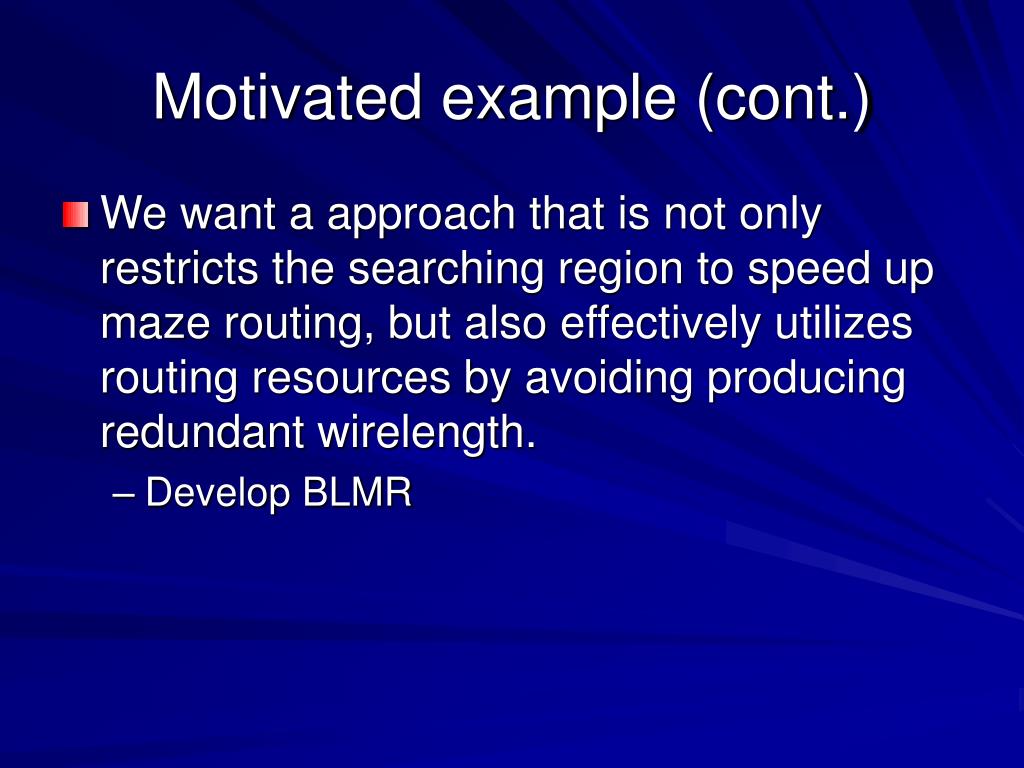 Motivated example (cont.)

We want a approach that is not only restricts the searching region to speed up maze routing, but also effectively utilizes routing resources by avoiding producing redundant wirelength.

– Develop BLMR